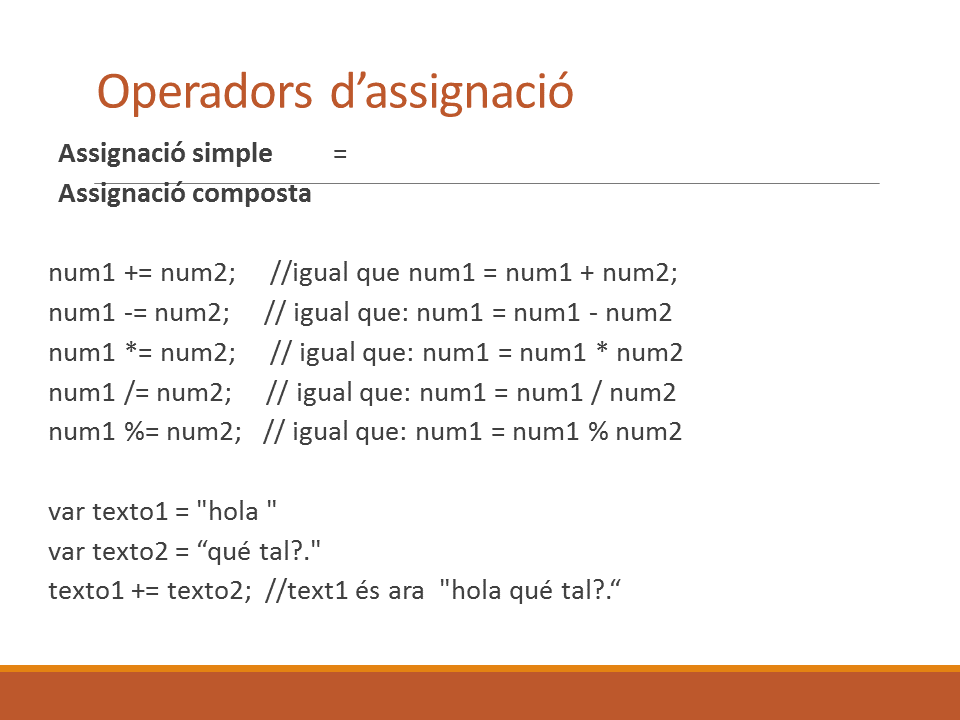 Operadors d’assignació

Assignació simple =
Assignació composta

num1 += num2; //igual que num1 = num1 + num2;
num1 -= num2; // igual que: num1 = num1 - num2
num1 *= num2; // igual que: num1 = num1 * num2
num1 /= num2; // igual que: num1 = num1 / num2
num1 %= num2; // igual que: num1 = num1 % num2

var texto1 = "hola "
var texto2 = “qué tal?."
texto1 += texto2; //text1 és ara "hola qué tal?.“